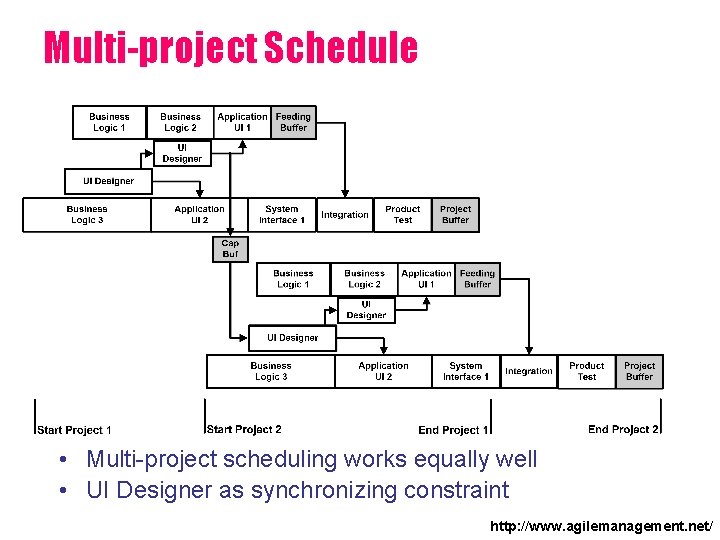 Multi-project Schedule

Business Logic 1

Business Logic 2

Application UI 1

Feeding Buffer

UI Designer

UI Designer

Business Logic 3

Application UI 2

System Interface 1

Integration

Product Test

Project Buffer

Cap Buf

Business Logic 1

Business Logic 2

Application UI 1

Feeding Buffer

UI Designer

UI Designer

Business Logic 3

Application UI 2

System Interface 1

Integration

Product Test

Project Buffer

Start Project 1

Start Project 2

End Project 1

End Project 2

• Multi-project scheduling works equally well
• UI Designer as synchronizing constraint

http://www.agilemanagement.net/